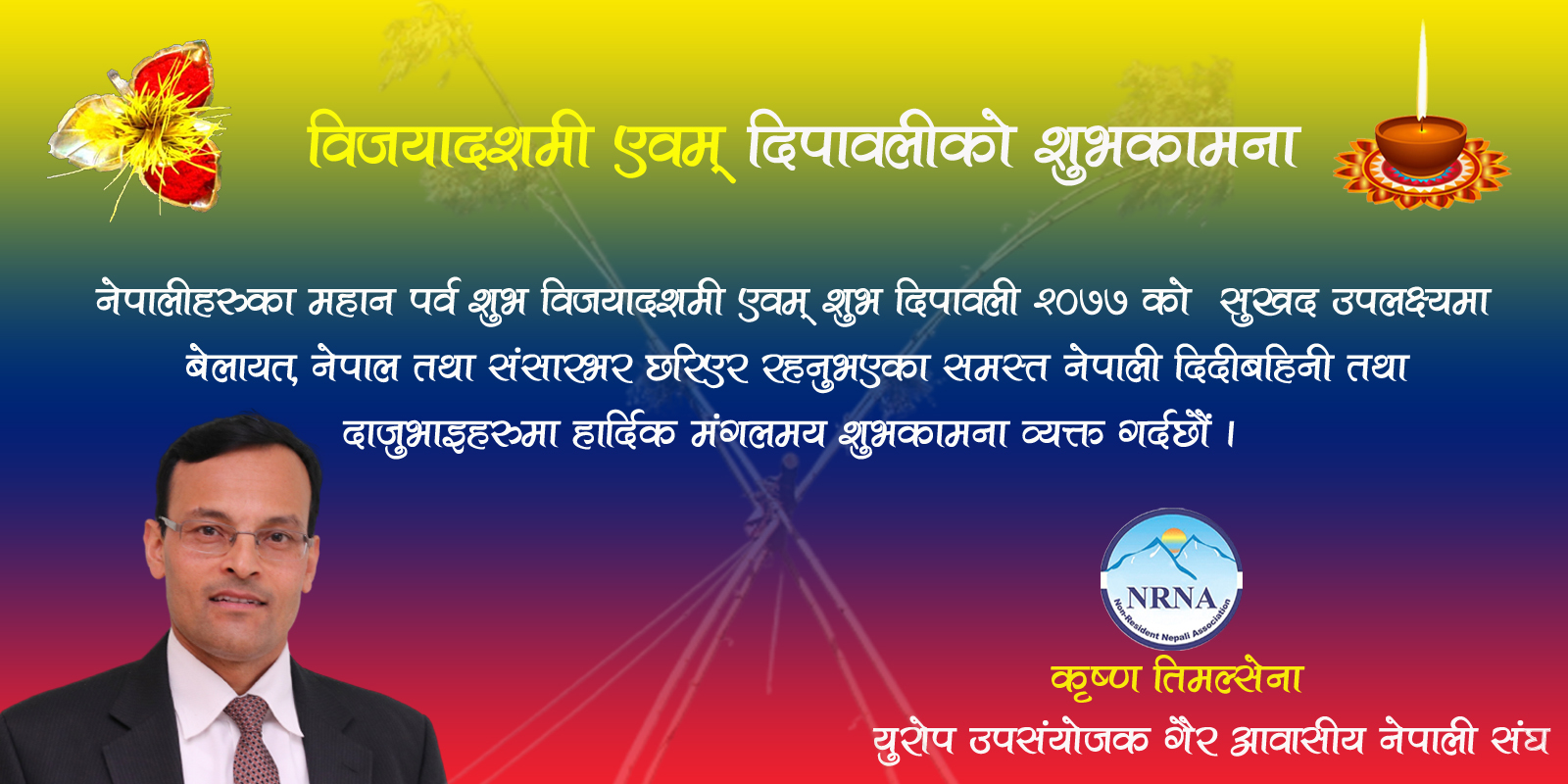 विजयादशमी एवम् दिपावलीको शुभकामना

नेपालीहरुका महान पर्व शुभ विजयादशमी एवम् शुभ दिपावली २०७७ को सुखद उपलक्ष्यमा बेलायत, नेपाल तथा संसारभर छरिएर रहनुभएका समस्त नेपाली दिदीबहिनी तथा दाजुभाइहरुमा हार्दिक मंगलमय शुभकामना व्यक्त गर्दछौं ।

NRNA
Non-Resident Nepali Association

कृष्ण तिमल्सेना
युरोप उपसंयोजक गैर आवासीय नेपाली संघ